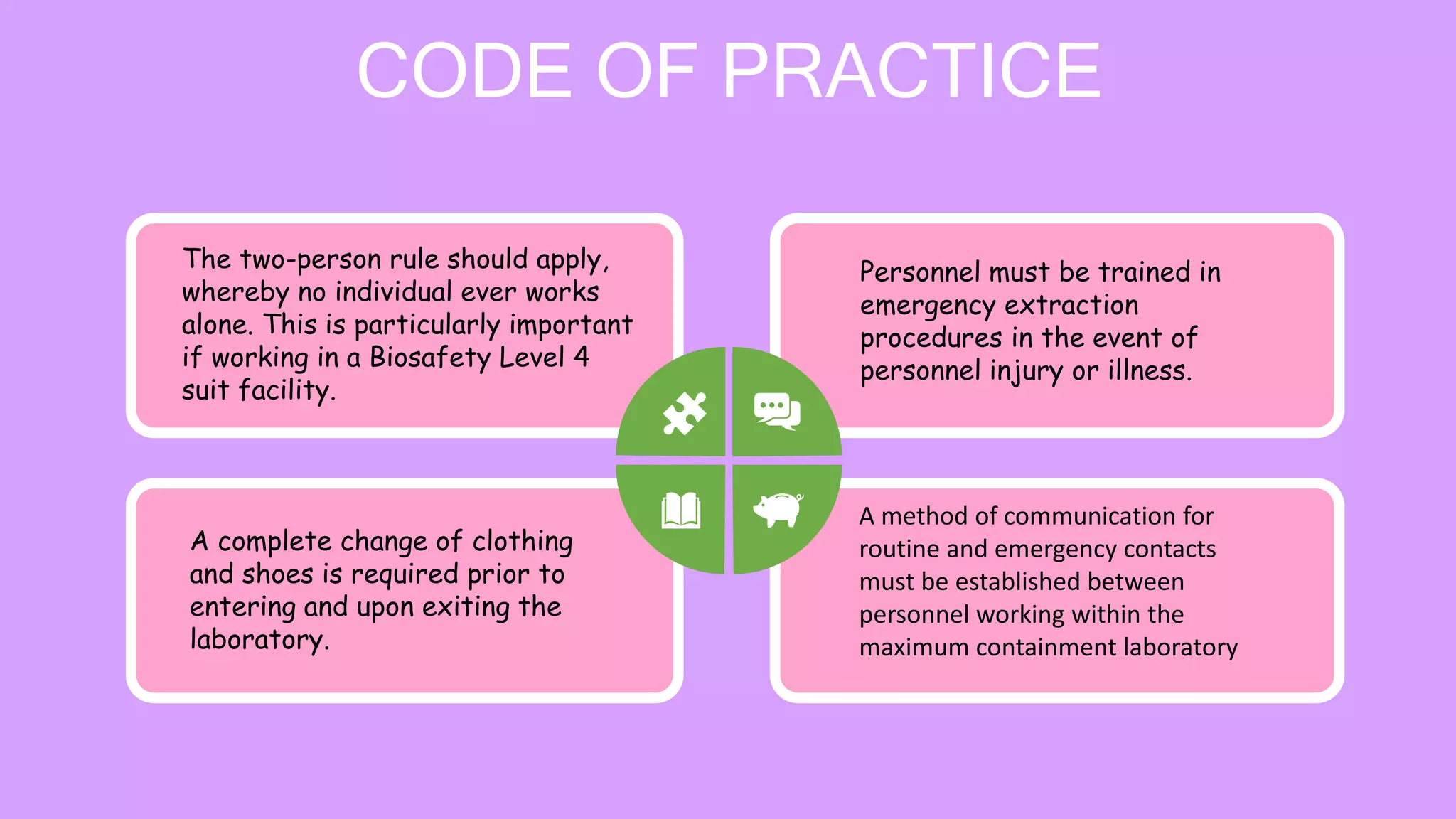 CODE OF PRACTICE

The two-person rule should apply, whereby no individual ever works alone. This is particularly important if working in a Biosafety Level 4 suit facility.

Personnel must be trained in emergency extraction procedures in the event of personnel injury or illness.

A complete change of clothing and shoes is required prior to entering and upon exiting the laboratory.

A method of communication for routine and emergency contacts must be established between personnel working within the maximum containment laboratory